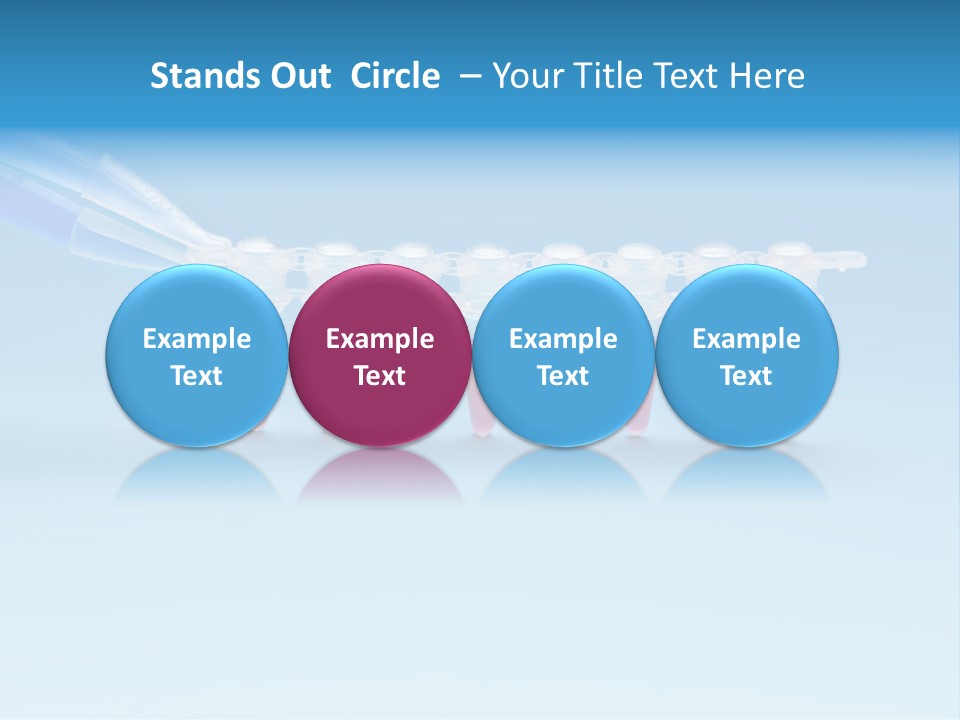 Stands Out Circle – Your Title Text Here

Example Text

Example Text

Example Text

Example Text